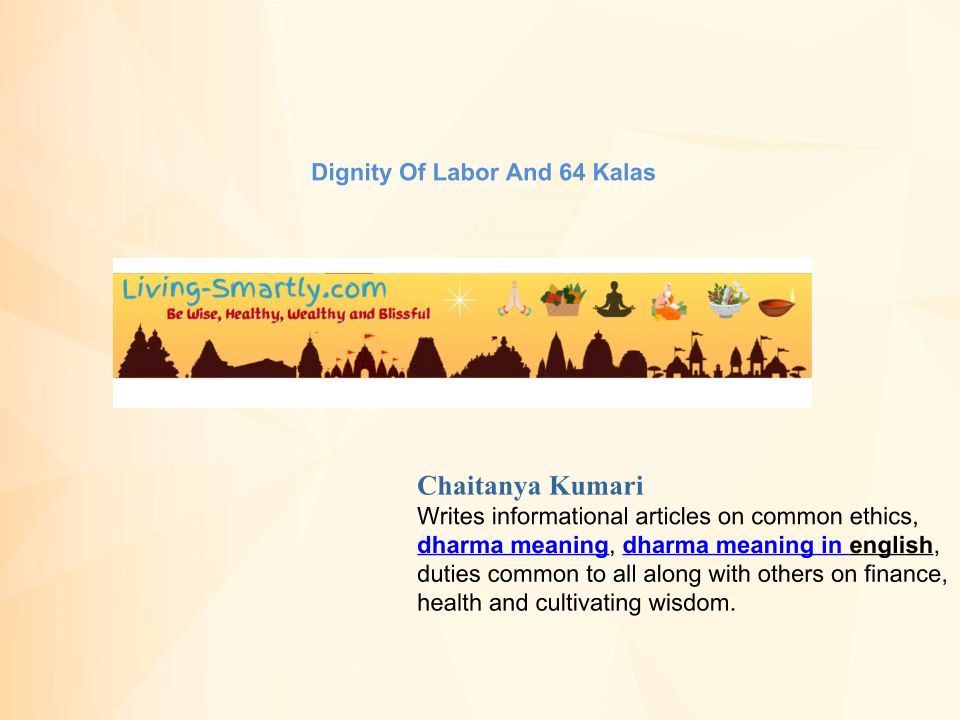 Dignity Of Labor And 64 Kalas

Living-Smartly.com
Be Wise, Healthy, Wealthy and Blissful

Chaitanya Kumari
Writes informational articles on common ethics, dharma meaning, dharma meaning in english, duties common to all along with others on finance, health and cultivating wisdom.